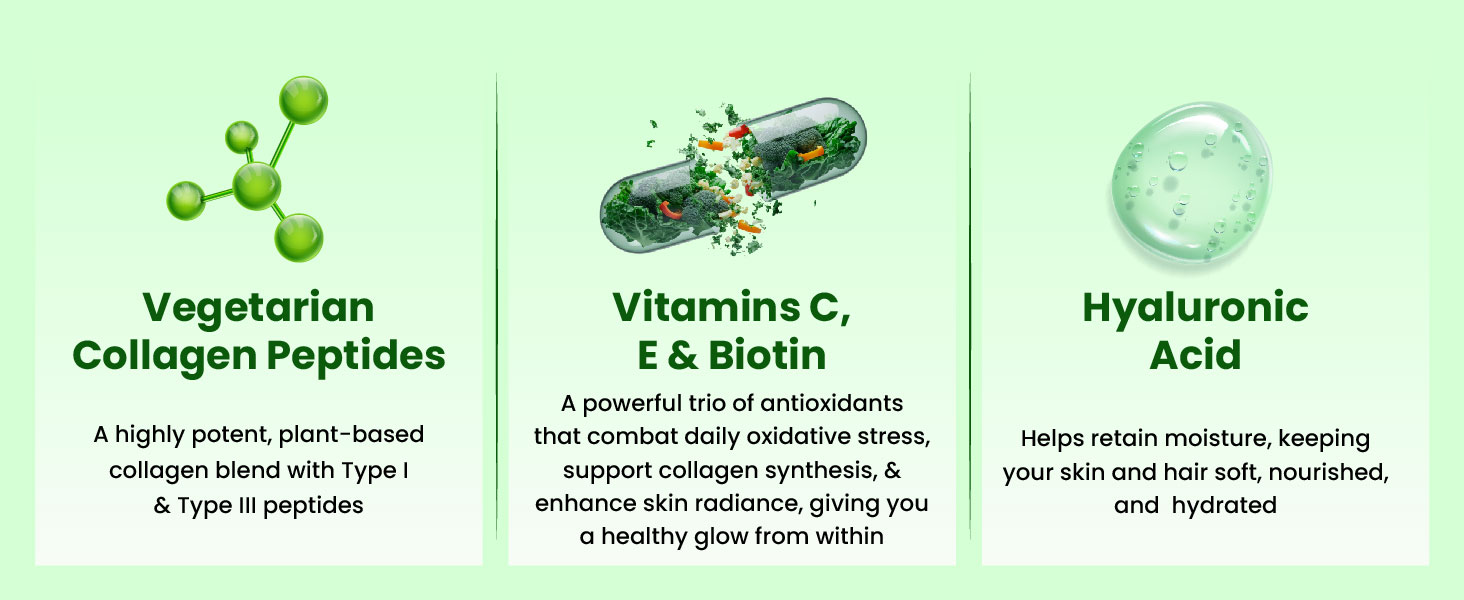 Vegetarian Collagen Peptides

A highly potent, plant-based collagen blend with Type I & Type III peptides

Vitamins C, E & Biotin

A powerful trio of antioxidants that combat daily oxidative stress, support collagen synthesis, & enhance skin radiance, giving you a healthy glow from within

Hyaluronic Acid

Helps retain moisture, keeping your skin and hair soft, nourished, and hydrated